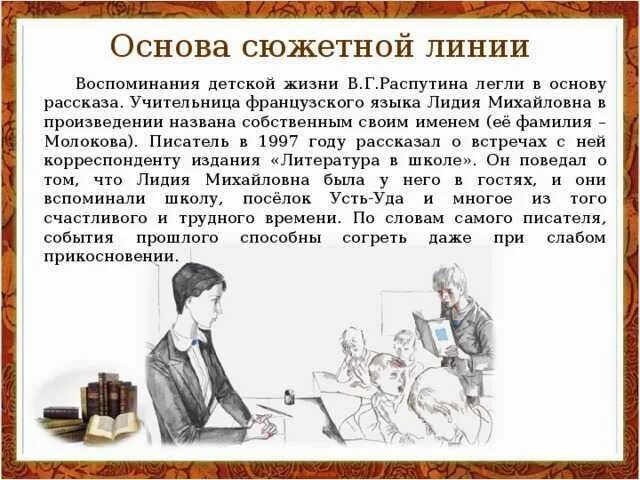 Основа сюжетной линии

Воспоминания детской жизни В.Г.Распутина легли в основу рассказа. Учительница французского языка Лидия Михайловна в произведении названа собственным своим именем (её фамилия – Молокова). Писатель в 1997 году рассказал о встречах с ней корреспонденту издания «Литература в школе». Он поведал о том, что Лидия Михайловна была у него в гостях, и они вспоминали школу, посёлок Усть-Уда и многое из того счастливого и трудного времени. По словам самого писателя, события прошлого способны согреть даже при слабом прикосновении.